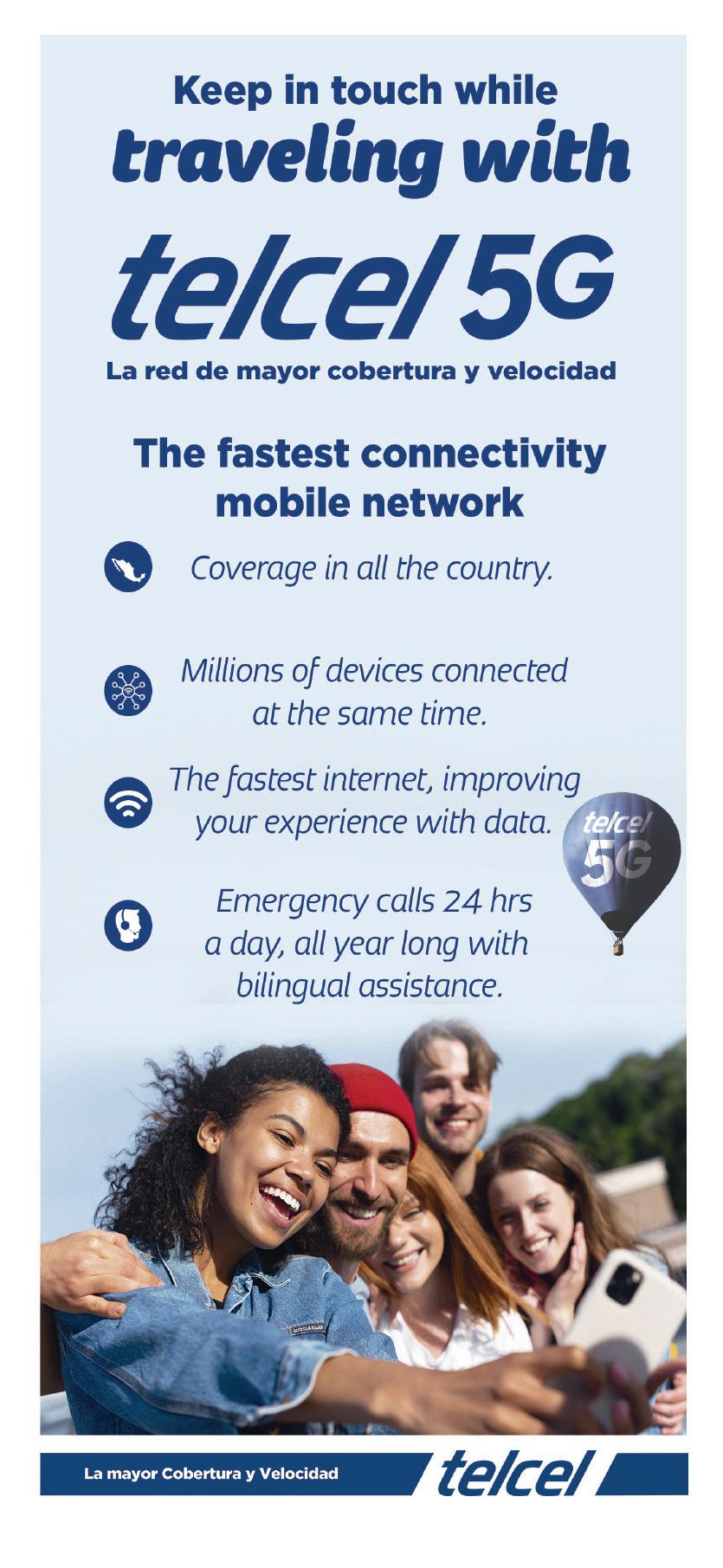 Keep in touch while traveling with

telcel 5G

La red de mayor cobertura y velocidad

The fastest connectivity mobile network

Coverage in all the country.

Millions of devices connected at the same time.

The fastest internet, improving your experience with data.

telcel 5G

Emergency calls 24 hrs a day, all year long with bilingual assistance.

La mayor Cobertura y Velocidad

telcel